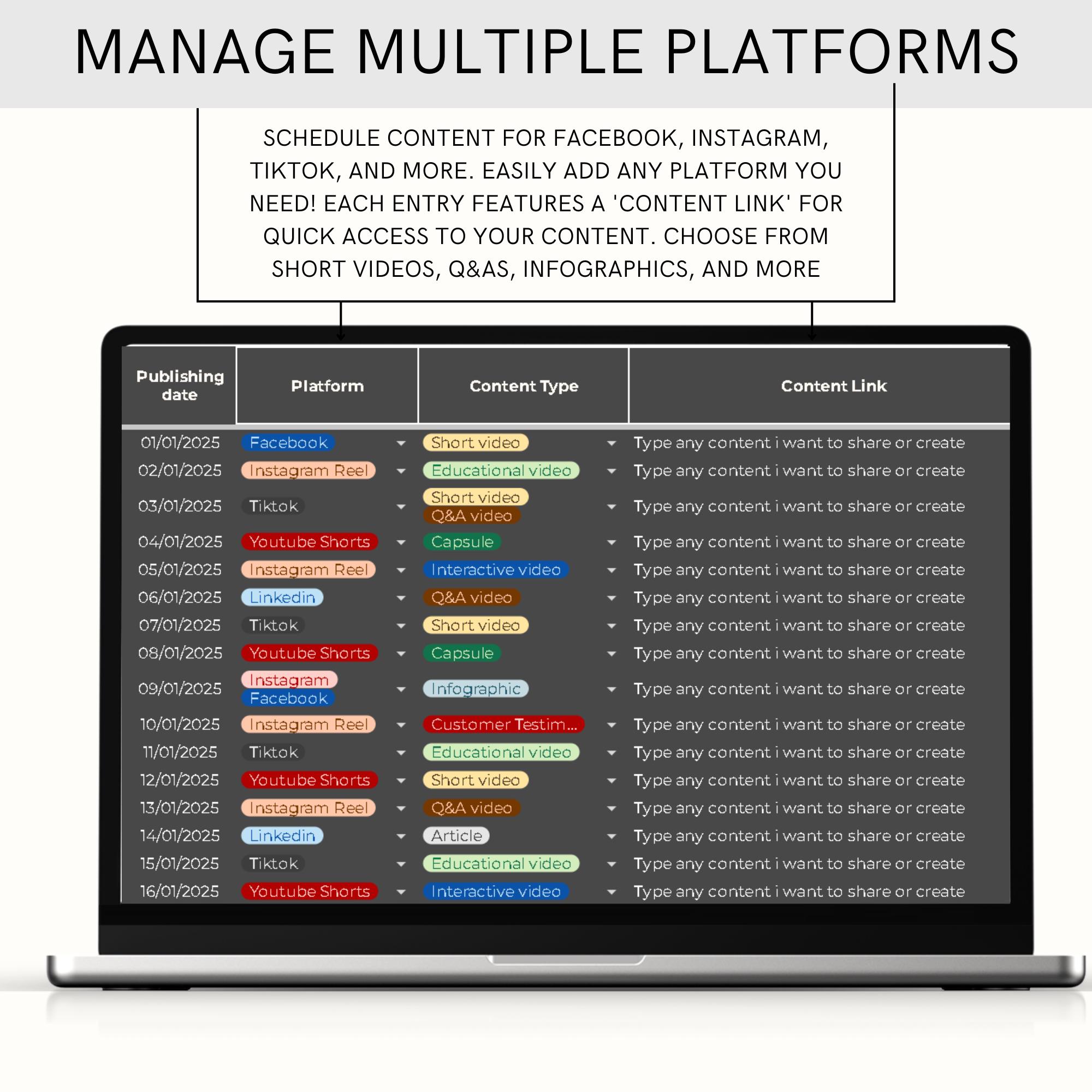 MANAGE MULTIPLE PLATFORMS

SCHEDULE CONTENT FOR FACEBOOK, INSTAGRAM, TIKTOK, AND MORE. EASILY ADD ANY PLATFORM YOU NEED! EACH ENTRY FEATURES A 'CONTENT LINK' FOR QUICK ACCESS TO YOUR CONTENT. CHOOSE FROM SHORT VIDEOS, Q&AS, INFOGRAPHICS, AND MORE

| Publishing date | Platform | Content Type | Content Link |
|---|---|---|---|
| 01/01/2025 | Facebook | Short video | Type any content i want to share or create |
| 02/01/2025 | Instagram Reel | Educational video | Type any content i want to share or create |
| 03/01/2025 | Tiktok | Short video Q&A video | Type any content i want to share or create |
| 04/01/2025 | Youtube Shorts | Capsule | Type any content i want to share or create |
| 05/01/2025 | Instagram Reel | Interactive video | Type any content i want to share or create |
| 06/01/2025 | Linkedin | Q&A video | Type any content i want to share or create |
| 07/01/2025 | Tiktok | Short video | Type any content i want to share or create |
| 08/01/2025 | Youtube Shorts | Capsule | Type any content i want to share or create |
| 09/01/2025 | Instagram Facebook | Infographic | Type any content i want to share or create |
| 10/01/2025 | Instagram Reel | Customer Testim... | Type any content i want to share or create |
| 11/01/2025 | Tiktok | Educational video | Type any content i want to share or create |
| 12/01/2025 | Youtube Shorts | Short video | Type any content i want to share or create |
| 13/01/2025 | Instagram Reel | Q&A video | Type any content i want to share or create |
| 14/01/2025 | Linkedin | Article | Type any content i want to share or create |
| 15/01/2025 | Tiktok | Educational video | Type any content i want to share or create |
| 16/01/2025 | Youtube Shorts | Interactive video | Type any content i want to share or create |